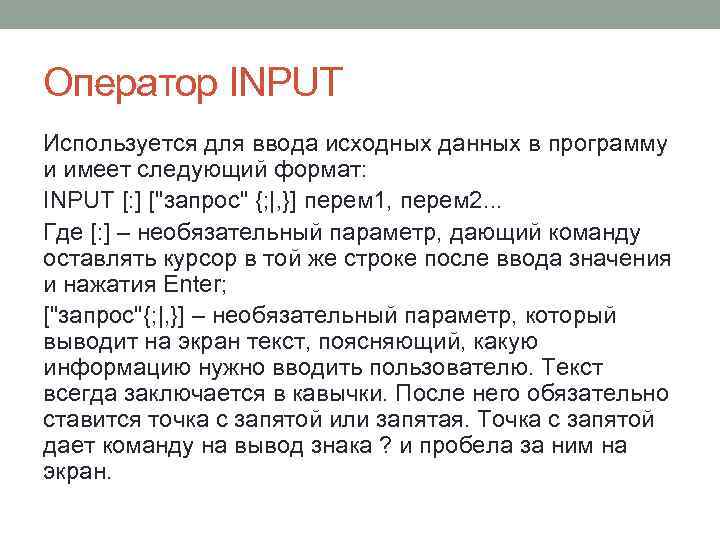 Оператор INPUT

Используется для ввода исходных данных в программу и имеет следующий формат:

INPUT [:] ["запрос" {;|,}] перем1, перем2...

Где [:] – необязательный параметр, дающий команду оставлять курсор в той же строке после ввода значения и нажатия Enter;

["запрос"{;|,}] – необязательный параметр, который выводит на экран текст, поясняющий, какую информацию нужно вводить пользователю. Текст всегда заключается в кавычки. После него обязательно ставится точка с запятой или запятая. Точка с запятой дает команду на вывод знака ? и пробела за ним на экран.